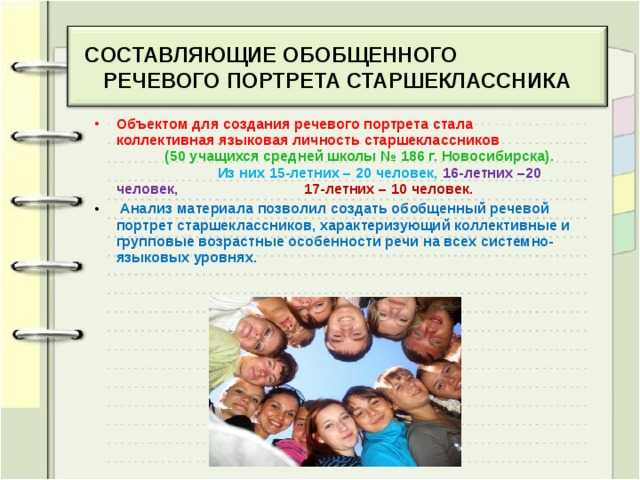 СОСТАВЛЯЮЩИЕ ОБОБЩЕННОГО РЕЧЕВОГО ПОРТРЕТА СТАРШЕКЛАССНИКА

• Объектом для создания речевого портрета стала коллективная языковая личность старшеклассников (50 учащихся средней школы № 186 г. Новосибирска). Из них 15-летних – 20 человек, 16-летних –20 человек, 17-летних – 10 человек.

• Анализ материала позволил создать обобщенный речевой портрет старшеклассников, характеризующий коллективные и групповые возрастные особенности речи на всех системно-языковых уровнях.